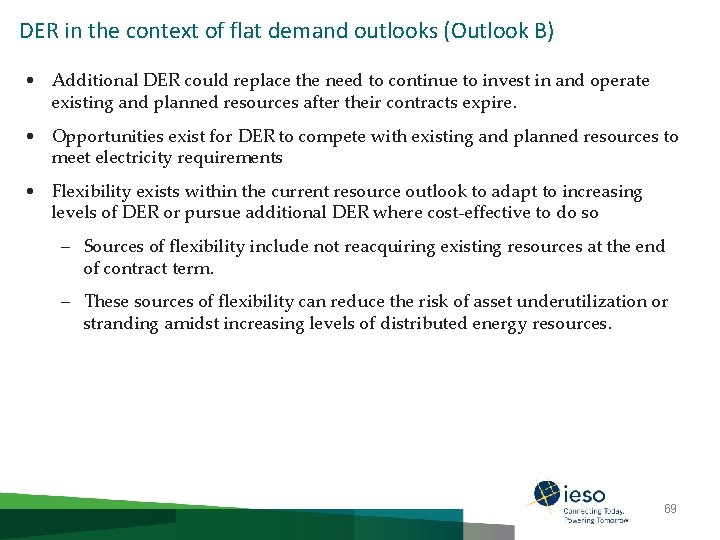 DER in the context of flat demand outlooks (Outlook B)

• Additional DER could replace the need to continue to invest in and operate existing and planned resources after their contracts expire.

• Opportunities exist for DER to compete with existing and planned resources to meet electricity requirements

• Flexibility exists within the current resource outlook to adapt to increasing levels of DER or pursue additional DER where cost-effective to do so

– Sources of flexibility include not reacquiring existing resources at the end of contract term.

– These sources of flexibility can reduce the risk of asset underutilization or stranding amidst increasing levels of distributed energy resources.

ieso
Connecting Today.
Powering Tomorrow.

69